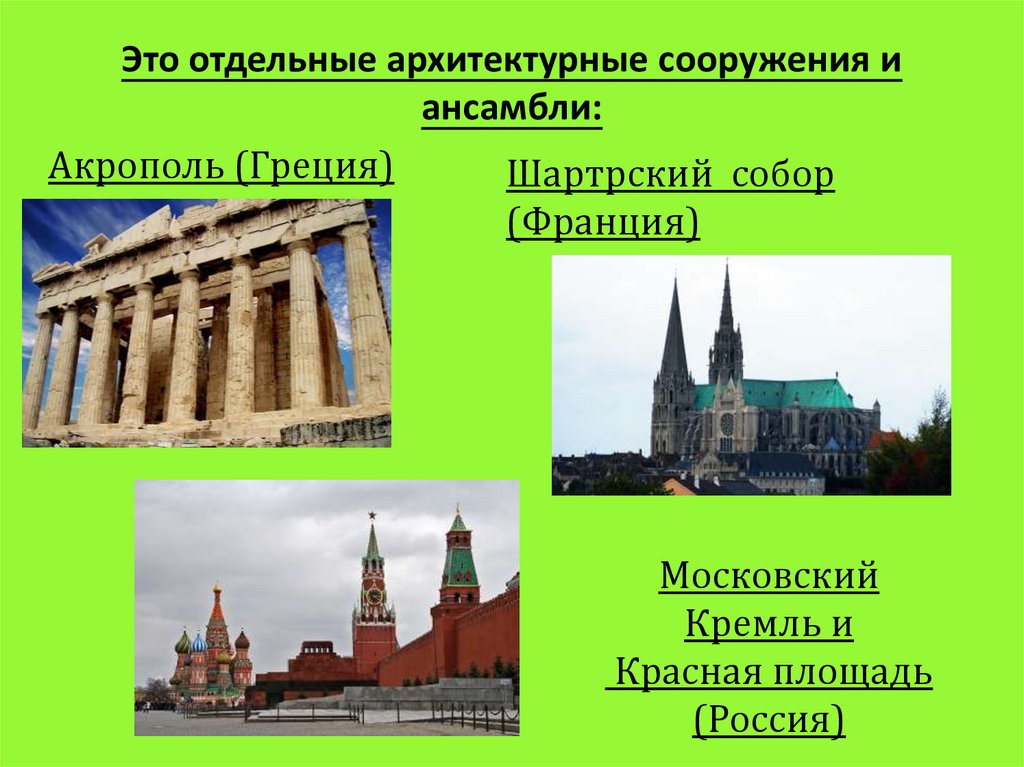 Это отдельные архитектурные сооружения и ансамбли:

Акрополь (Греция)

Шартрский собор (Франция)

Московский Кремль и Красная площадь (Россия)